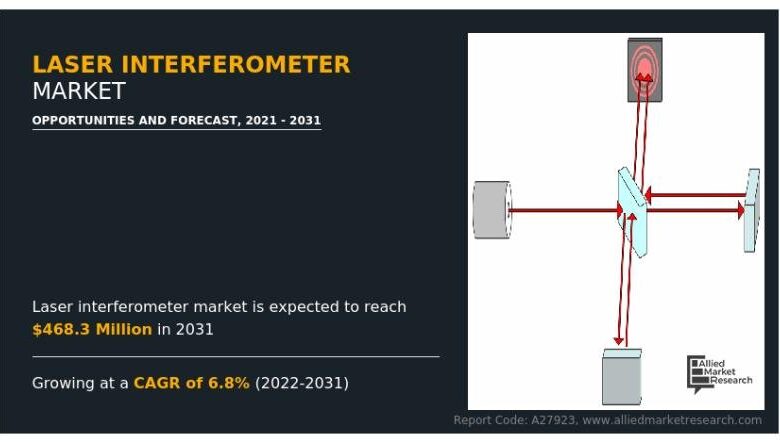 LASER INTERFEROMETER
MARKET

OPPORTUNITIES AND FORECAST, 2021 - 2031

Laser interferometer market is expected to reach $468.3 Million in 2031

Growing at a CAGR of 6.8% (2022-2031)

Allied Market Research

Report Code: A27923, www.alliedmarketresearch.com